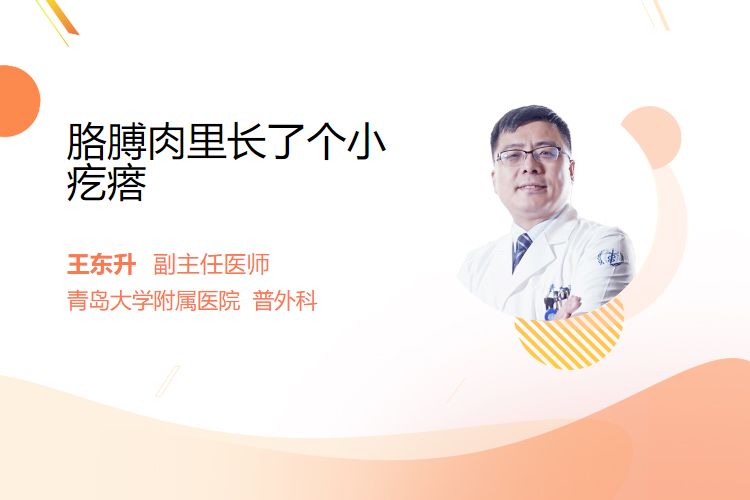 胳膊肉里长了个小疙瘩

王东升 副主任医师
青岛大学附属医院 普外科